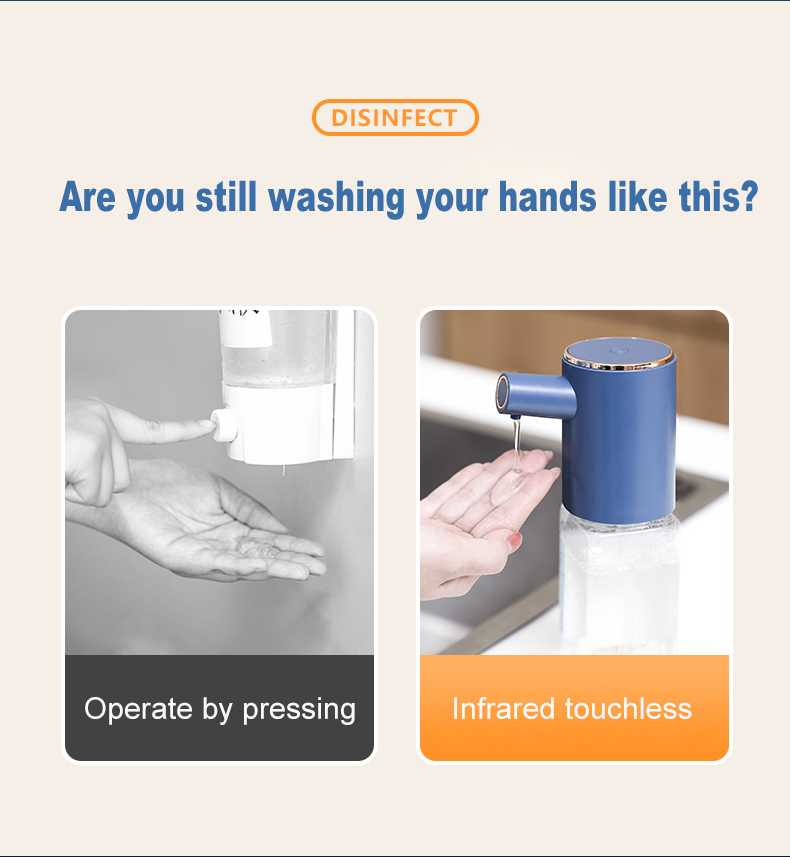 DISINFECT

Are you still washing your hands like this?

Operate by pressing

Infrared touchless